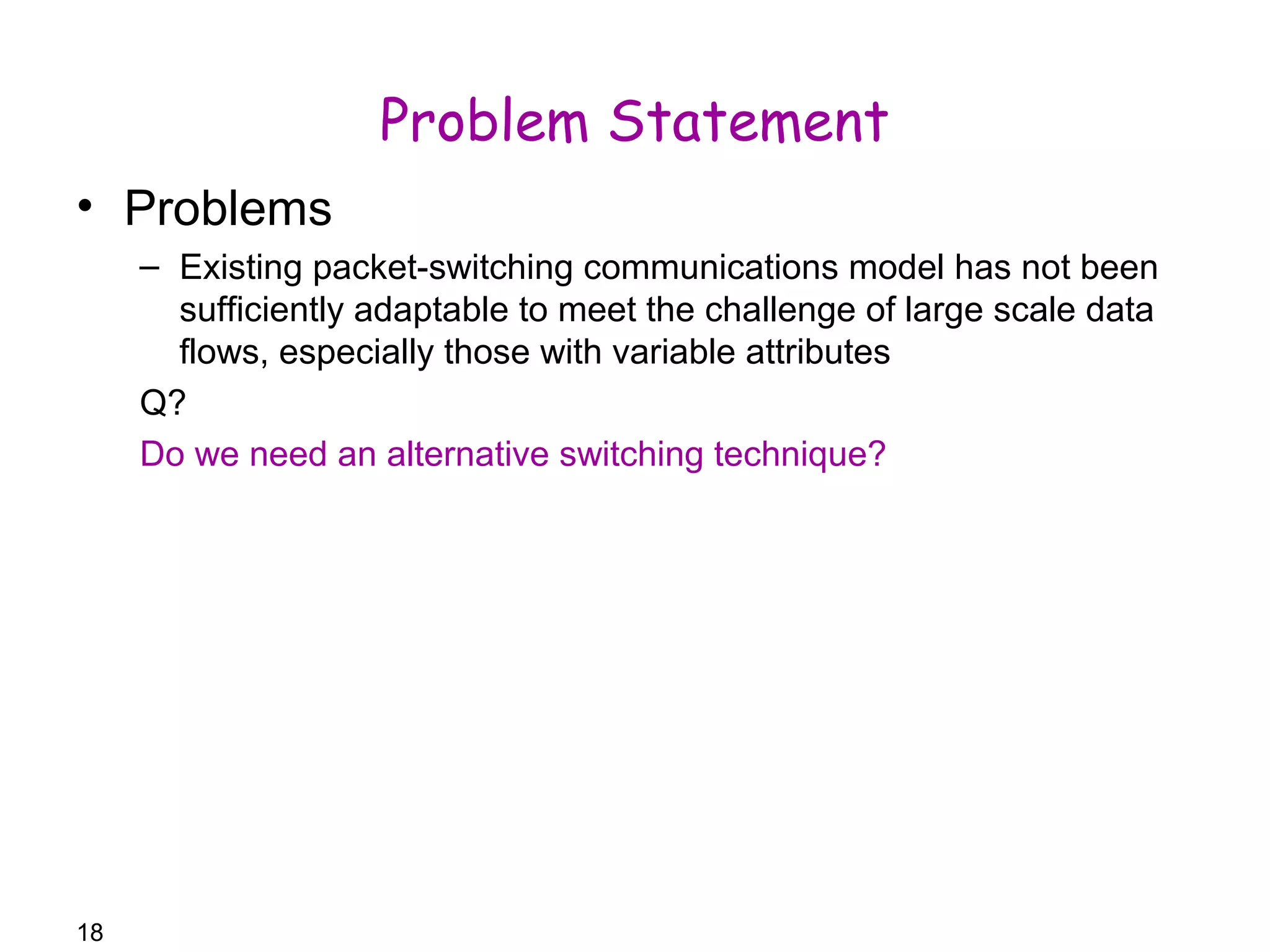 Problem Statement

• Problems

– Existing packet-switching communications model has not been sufficiently adaptable to meet the challenge of large scale data flows, especially those with variable attributes

Q?

Do we need an alternative switching technique?

18